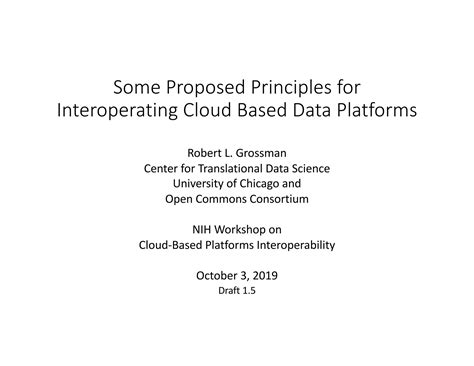 Some Proposed Principles for Interoperating Cloud Based Data Platforms

Robert L. Grossman
Center for Translational Data Science
University of Chicago and
Open Commons Consortium

NIH Workshop on
Cloud-Based Platforms Interoperability

October 3, 2019
Draft 1.5